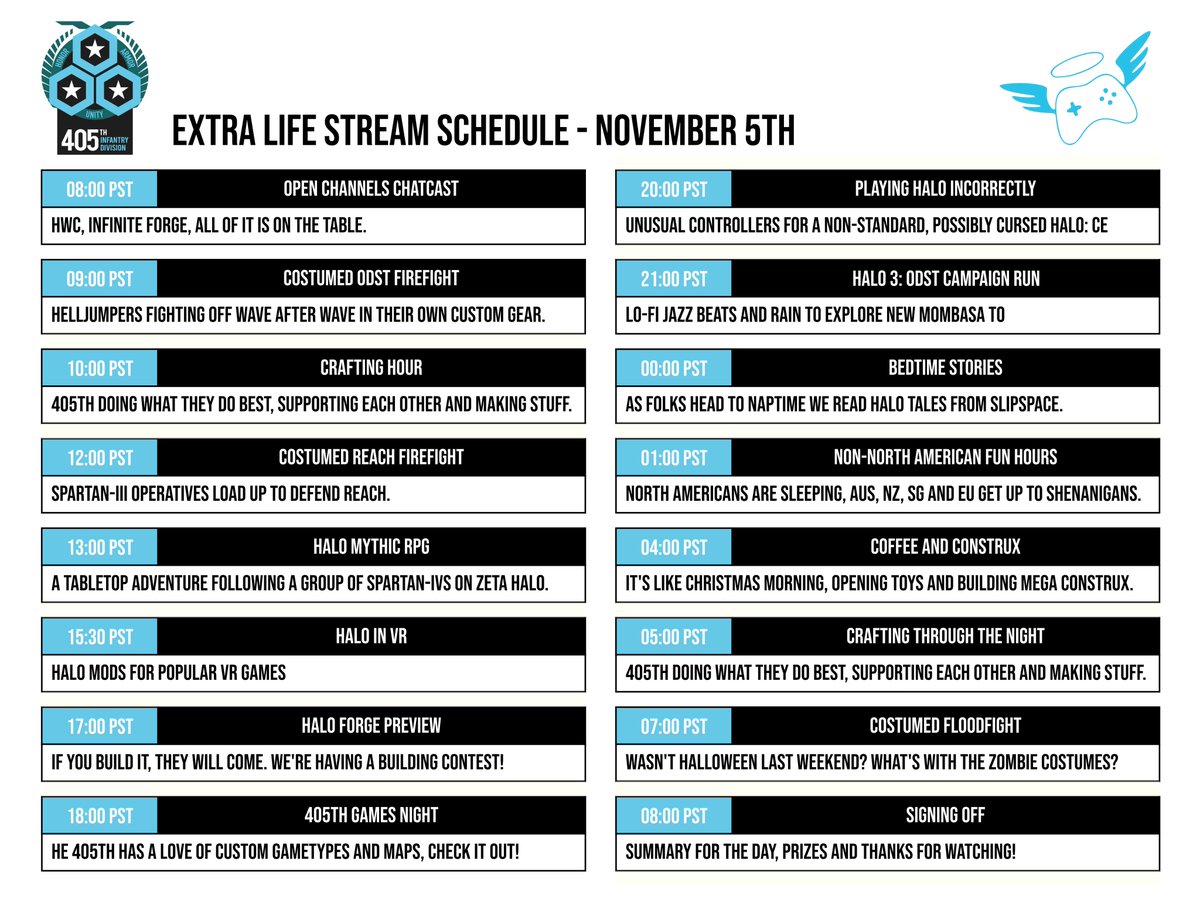 UNITY
405TH INFANTRY DIVISION

EXTRA LIFE STREAM SCHEDULE - NOVEMBER 5TH

08:00 PST OPEN CHANNELS CHATCAST
HWC, INFINITE FORGE, ALL OF IT IS ON THE TABLE.

09:00 PST COSTUMED ODST FIREFIGHT
HELLJUMPERS FIGHTING OFF WAVE AFTER WAVE IN THEIR OWN CUSTOM GEAR.

10:00 PST CRAFTING HOUR
405TH DOING WHAT THEY DO BEST, SUPPORTING EACH OTHER AND MAKING STUFF.

12:00 PST COSTUMED REACH FIREFIGHT
SPARTAN-III OPERATIVES LOAD UP TO DEFEND REACH.

13:00 PST HALO MYTHIC RPG
A TABLETOP ADVENTURE FOLLOWING A GROUP OF SPARTAN-IVS ON ZETA HALO.

15:30 PST HALO IN VR
HALO MODS FOR POPULAR VR GAMES

17:00 PST HALO FORGE PREVIEW
IF YOU BUILD IT, THEY WILL COME. WE'RE HAVING A BUILDING CONTEST!

18:00 PST 405TH GAMES NIGHT
HE 405TH HAS A LOVE OF CUSTOM GAMETYPES AND MAPS, CHECK IT OUT!

20:00 PST PLAYING HALO INCORRECTLY
UNUSUAL CONTROLLERS FOR A NON-STANDARD, POSSIBLY CURSED HALO: CE

21:00 PST HALO 3: ODST CAMPAIGN RUN
LO-FI JAZZ BEATS AND RAIN TO EXPLORE NEW MOMBASA TO

00:00 PST BEDTIME STORIES
AS FOLKS HEAD TO NAPTIME WE READ HALO TALES FROM SLIPSPACE.

01:00 PST NON-NORTH AMERICAN FUN HOURS
NORTH AMERICANS ARE SLEEPING, AUS, NZ, SG AND EU GET UP TO SHENANIGANS.

04:00 PST COFFEE AND CONSTRUX
IT'S LIKE CHRISTMAS MORNING, OPENING TOYS AND BUILDING MEGA CONSTRUX.

05:00 PST CRAFTING THROUGH THE NIGHT
405TH DOING WHAT THEY DO BEST, SUPPORTING EACH OTHER AND MAKING STUFF.

07:00 PST COSTUMED FLOODFIGHT
WASN'T HALLOWEEN LAST WEEKEND? WHAT'S WITH THE ZOMBIE COSTUMES?

08:00 PST SIGNING OFF
SUMMARY FOR THE DAY, PRIZES AND THANKS FOR WATCHING!